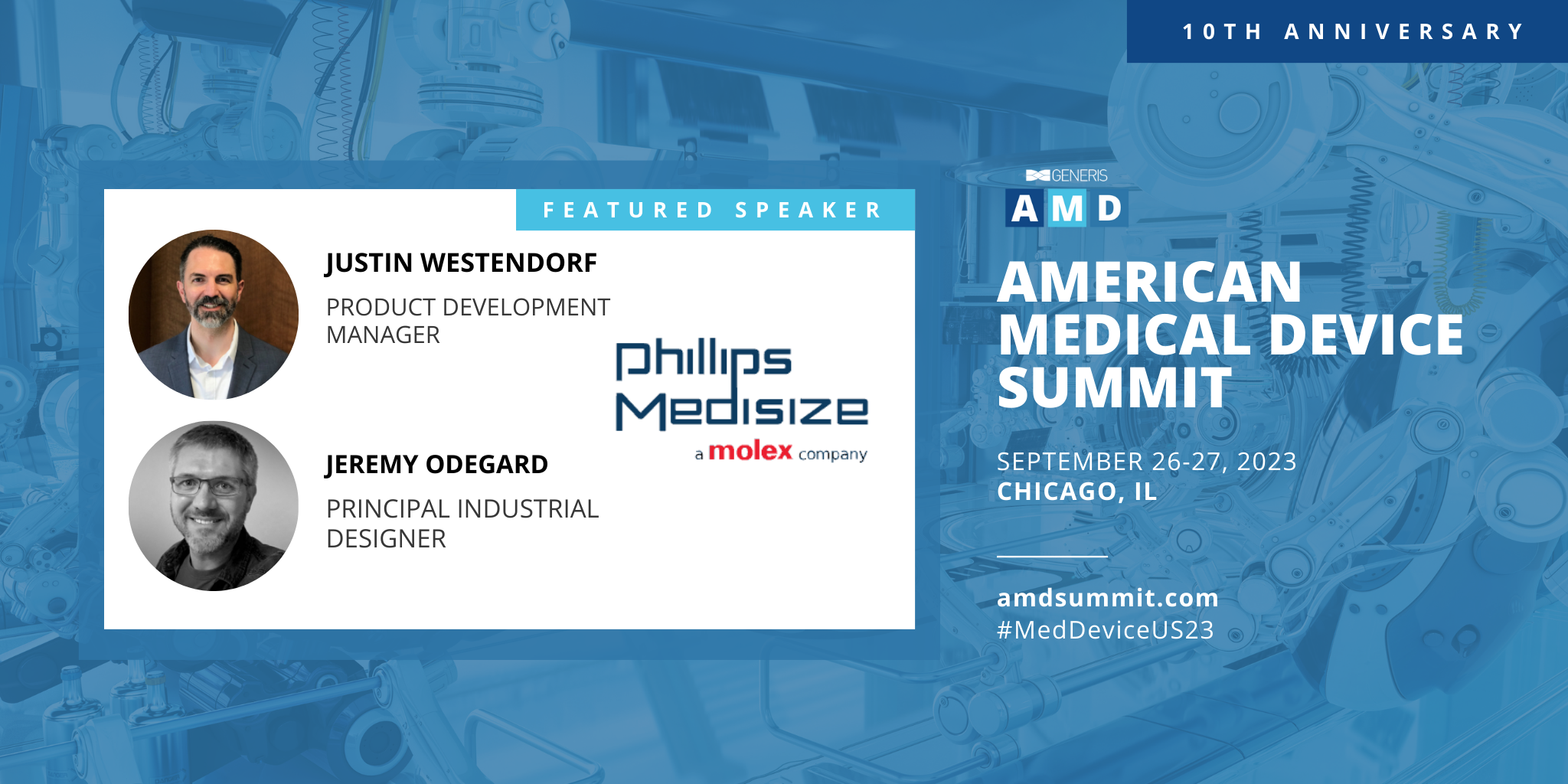 10TH ANNIVERSARY

FEATURED SPEAKER

JUSTIN WESTENDORF

PRODUCT DEVELOPMENT MANAGER

JEREMY ODEGARD

PRINCIPAL INDUSTRIAL DESIGNER

Phillips Medisize

a molex company

GENERIS

AMD

AMERICAN MEDICAL DEVICE SUMMIT

SEPTEMBER 26-27, 2023
CHICAGO, IL

amdsummit.com
#MedDeviceUS23